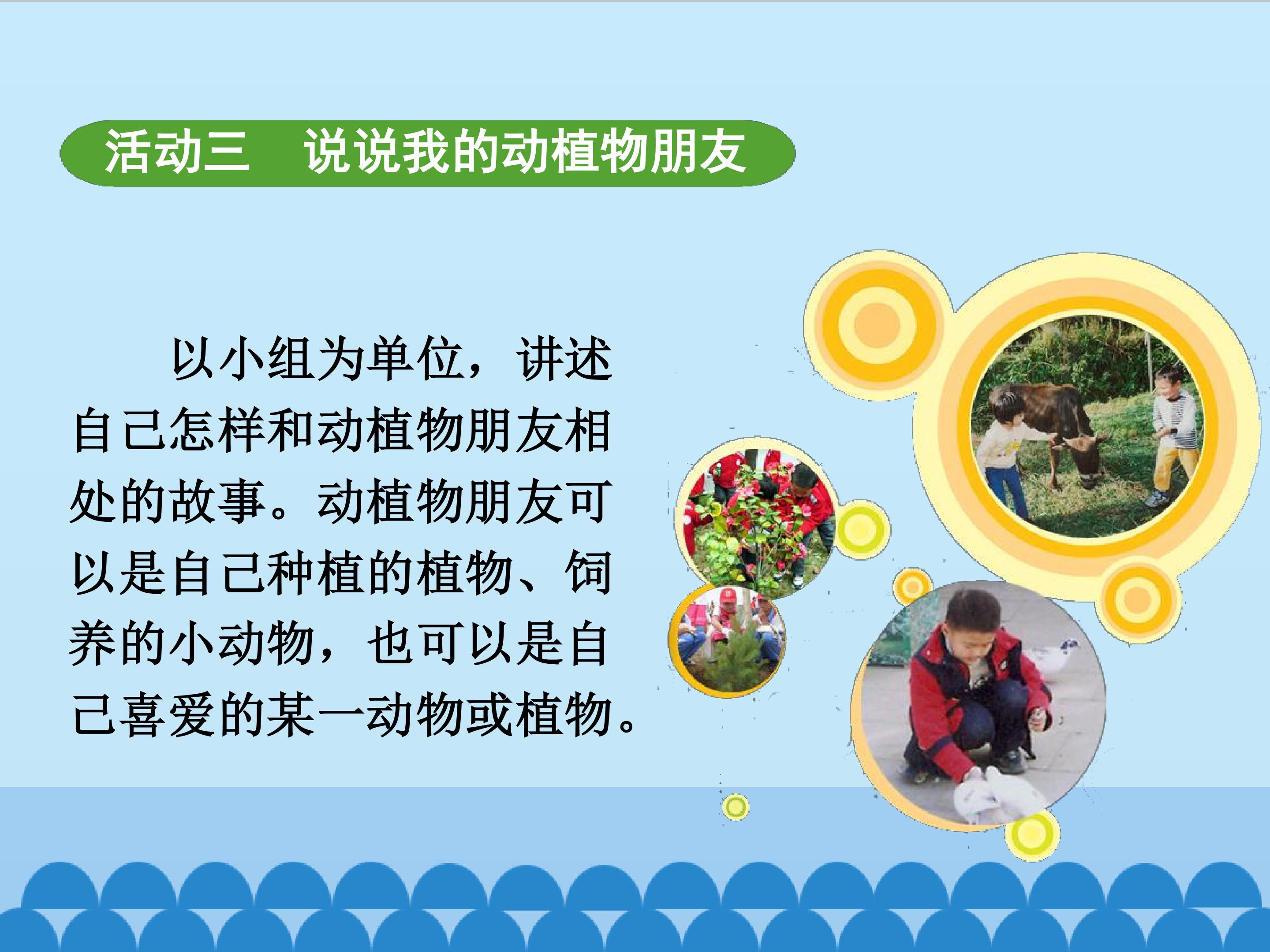 活动三　说说我的动植物朋友

以小组为单位，讲述自己怎样和动植物朋友相处的故事。动植物朋友可以是自己种植的植物、饲养的小动物，也可以是自己喜爱的某一动物或植物。